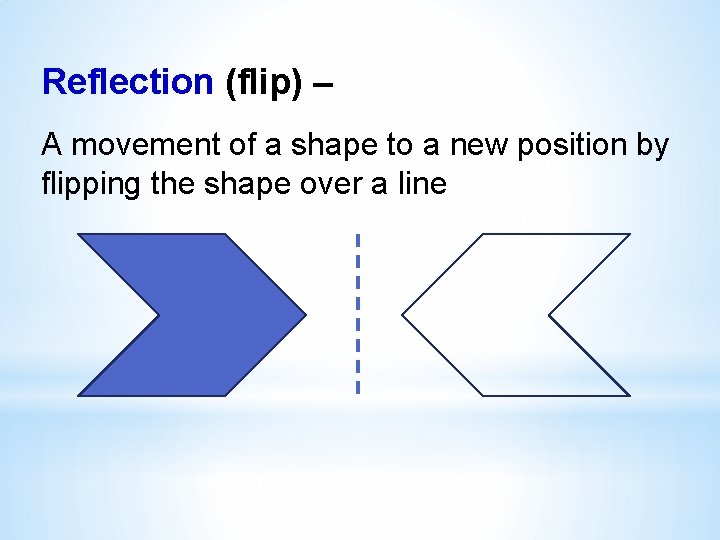 Reflection (flip) –

A movement of a shape to a new position by flipping the shape over a line